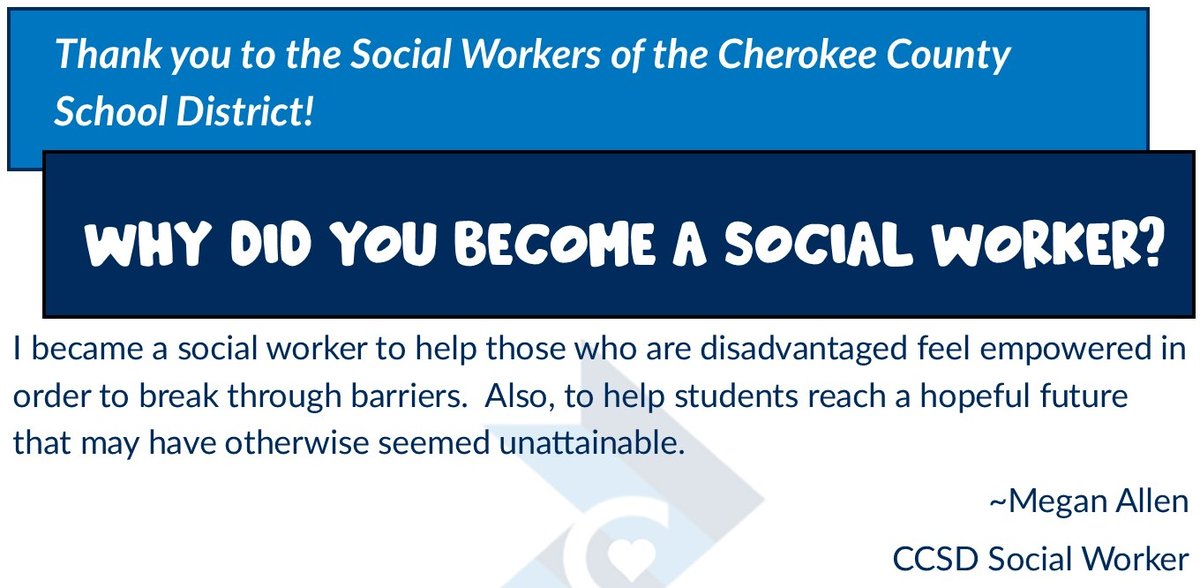 Thank you to the Social Workers of the Cherokee County School District!

WHY DID YOU BECOME A SOCIAL WORKER?

I became a social worker to help those who are disadvantaged feel empowered in order to break through barriers. Also, to help students reach a hopeful future that may have otherwise seemed unattainable.

~Megan Allen

CCSD Social Worker